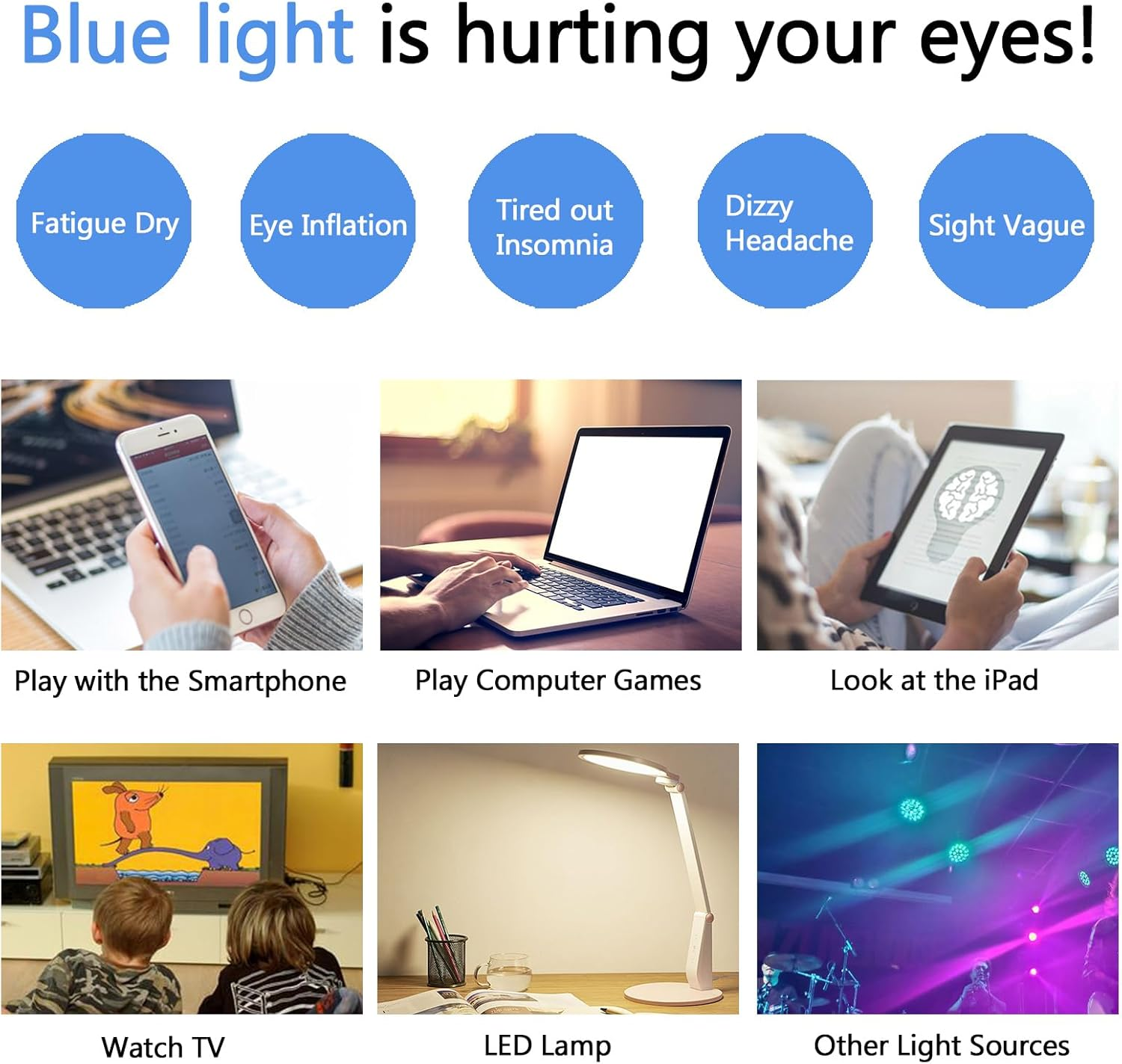 Blue light is hurting your eyes!

Fatigue Dry

Eye Inflation

Tired out Insomnia

Dizzy Headache

Sight Vague

Play with the Smartphone

Play Computer Games

Look at the iPad

Watch TV

LED Lamp

Other Light Sources